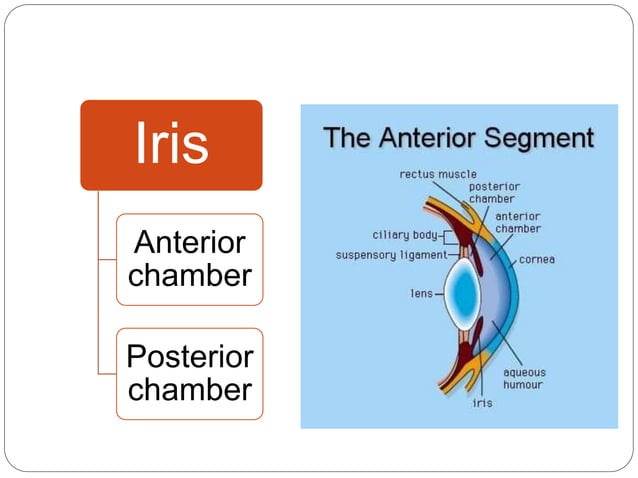 Iris

Anterior chamber

Posterior chamber

The Anterior Segment

rectus muscle
posterior chamber
anterior chamber
ciliary body
suspensory ligament
cornea
lens
aqueous humour
iris